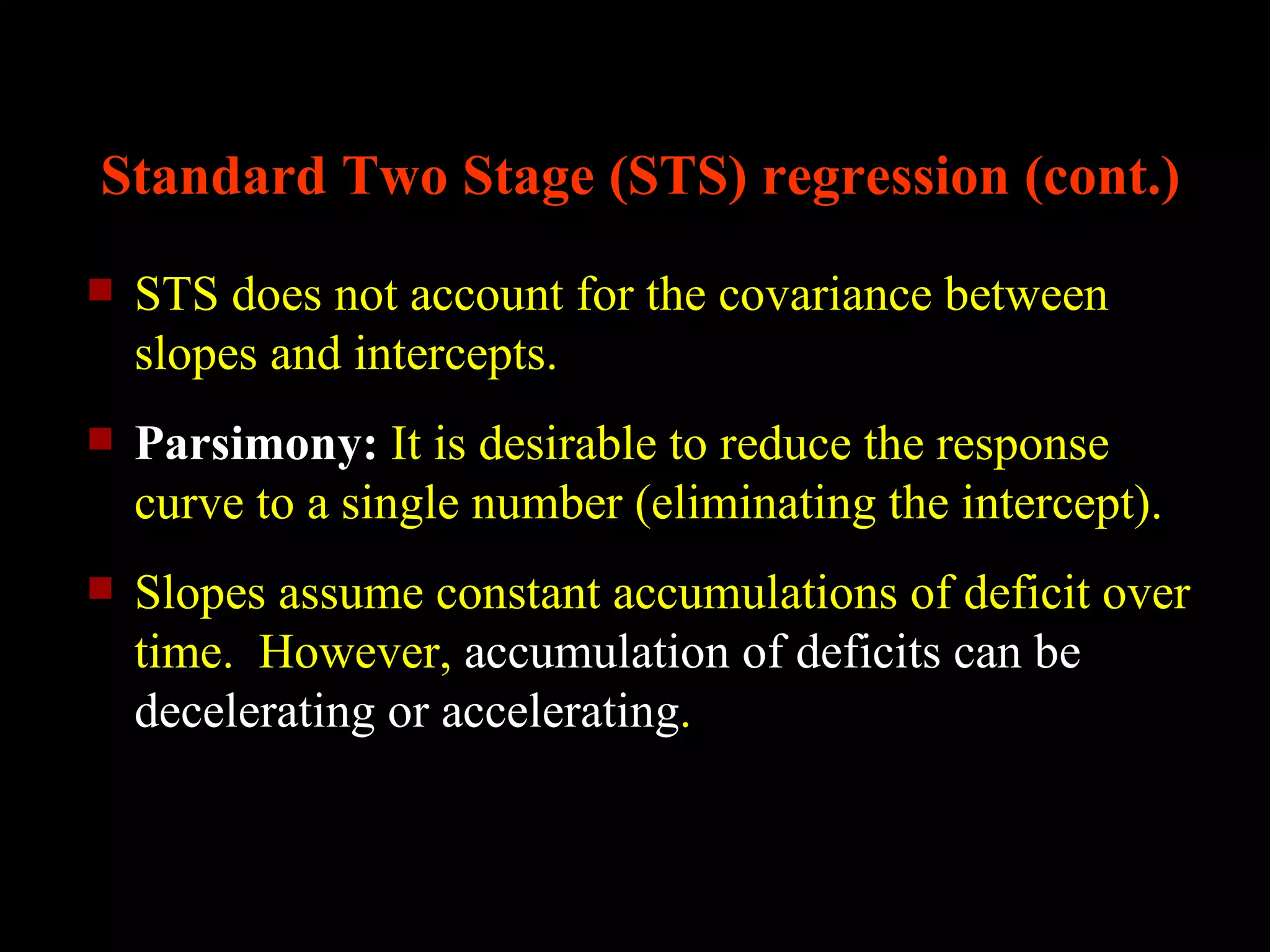 Standard Two Stage (STS) regression (cont.)

STS does not account for the covariance between slopes and intercepts.

Parsimony: It is desirable to reduce the response curve to a single number (eliminating the intercept).

Slopes assume constant accumulations of deficit over time. However, accumulation of deficits can be decelerating or accelerating.